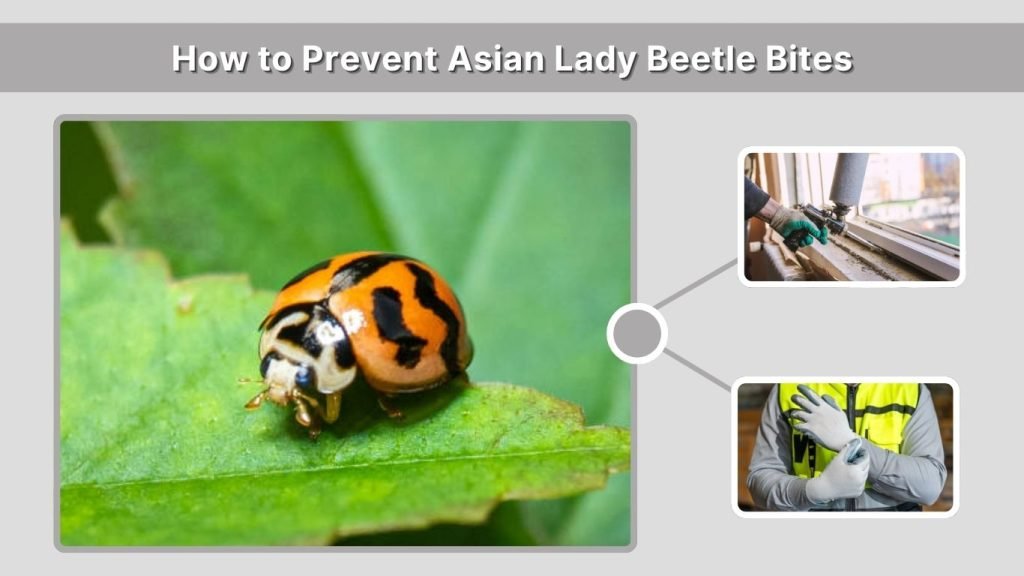 How to Prevent Asian Lady Beetle Bites